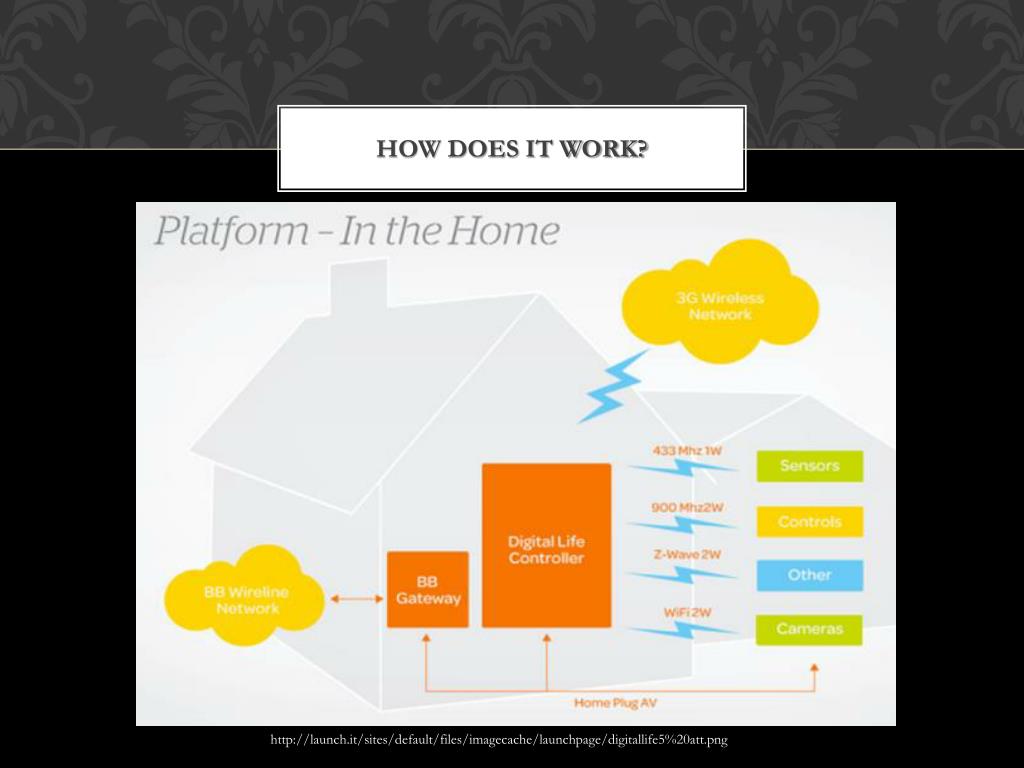 HOW DOES IT WORK?

Platform – In the Home

3G Wireless Network

433 Mhz 1W

Sensors

900 Mhz2W

Controls

Z-Wave 2W

Other

WiFi 2W

Cameras

Digital Life Controller

BB Gateway

BB Wireline Network

Home Plug AV

http://launch.it/sites/default/files/imagecache/launchpage/digitallife5%20att.png